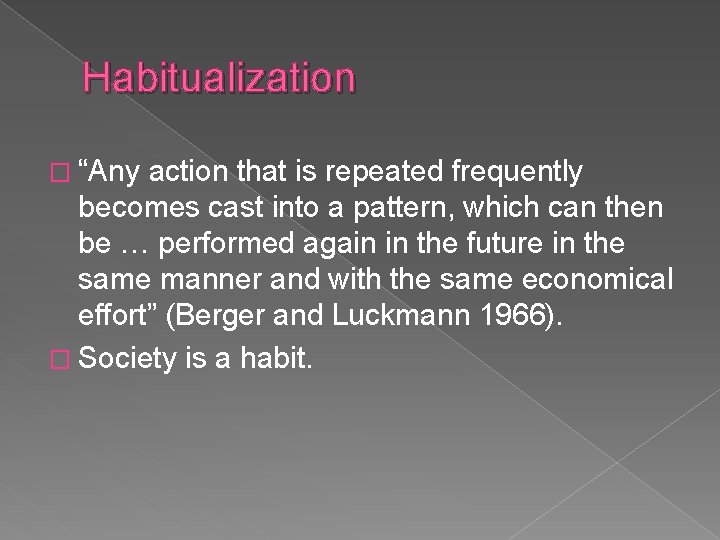 Habitualization

“Any action that is repeated frequently becomes cast into a pattern, which can then be … performed again in the future in the same manner and with the same economical effort” (Berger and Luckmann 1966).

Society is a habit.